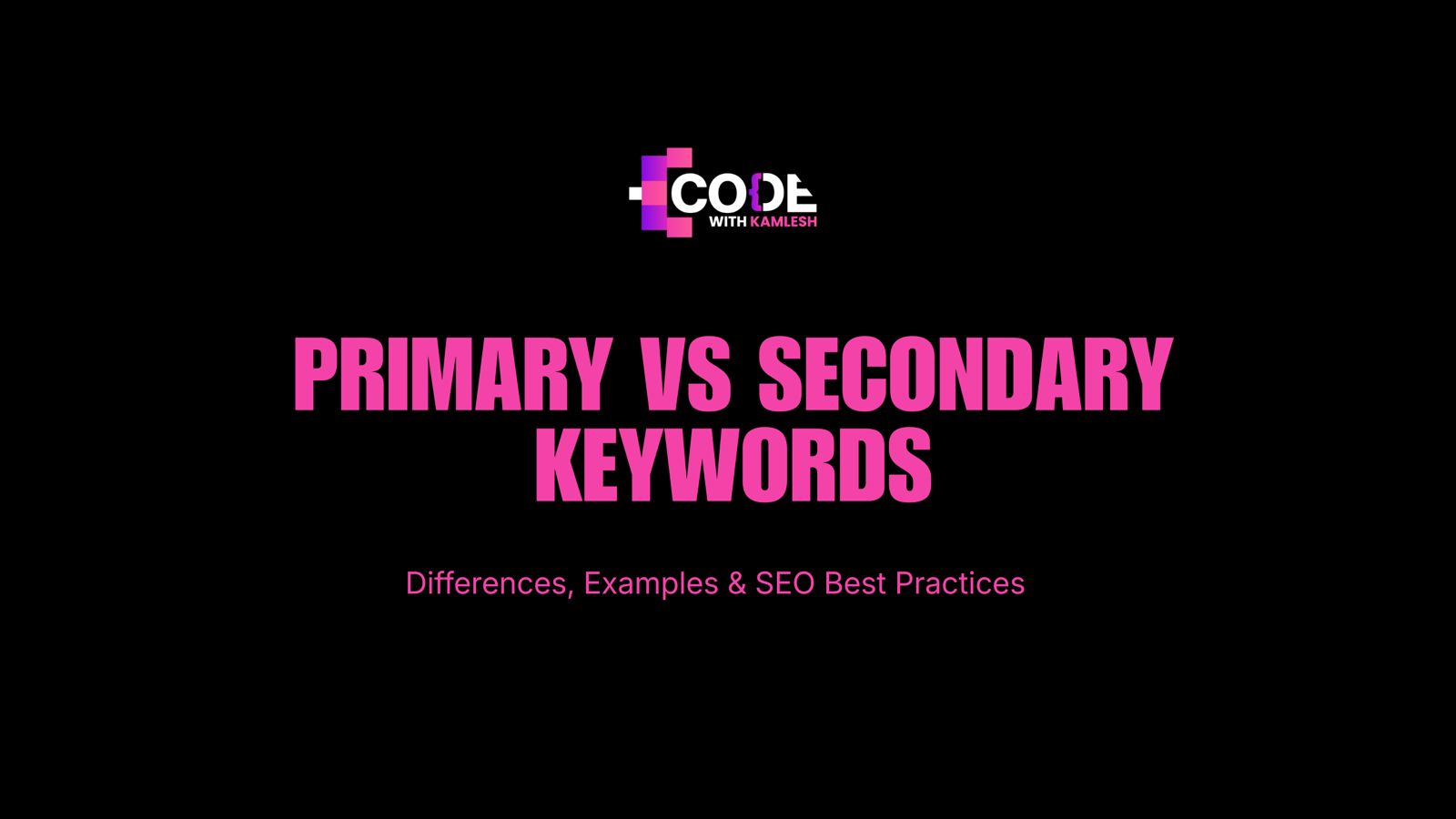 CODE
WITH KAMLESH

PRIMARY VS SECONDARY KEYWORDS

Differences, Examples & SEO Best Practices